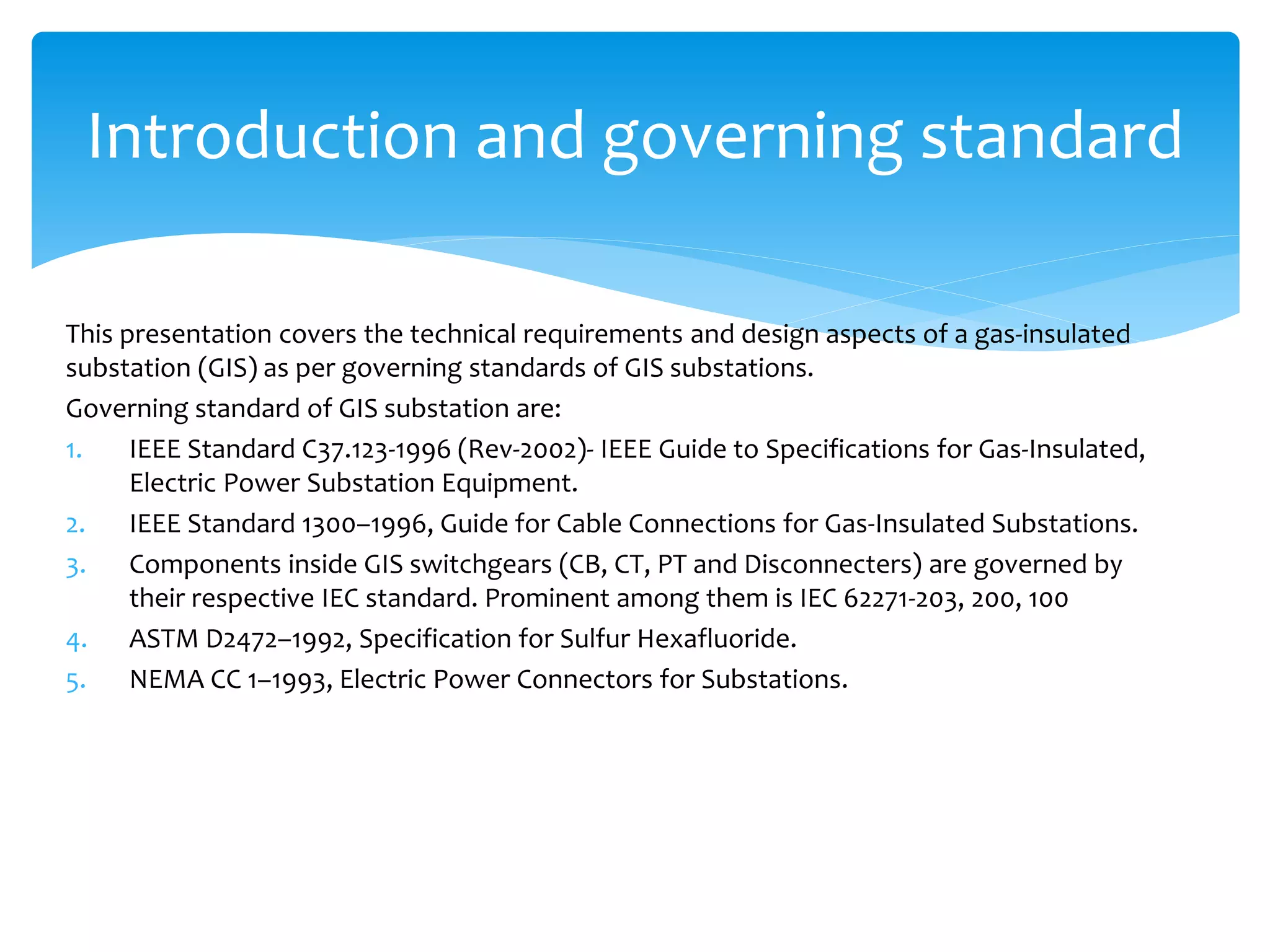 Introduction and governing standard

This presentation covers the technical requirements and design aspects of a gas-insulated substation (GIS) as per governing standards of GIS substations.

Governing standard of GIS substation are:

1. IEEE Standard C37.123-1996 (Rev-2002)- IEEE Guide to Specifications for Gas-Insulated, Electric Power Substation Equipment.
2. IEEE Standard 1300–1996, Guide for Cable Connections for Gas-Insulated Substations.
3. Components inside GIS switchgears (CB, CT, PT and Disconnecters) are governed by their respective IEC standard. Prominent among them is IEC 62271-203, 200, 100
4. ASTM D2472–1992, Specification for Sulfur Hexafluoride.
5. NEMA CC 1–1993, Electric Power Connectors for Substations.